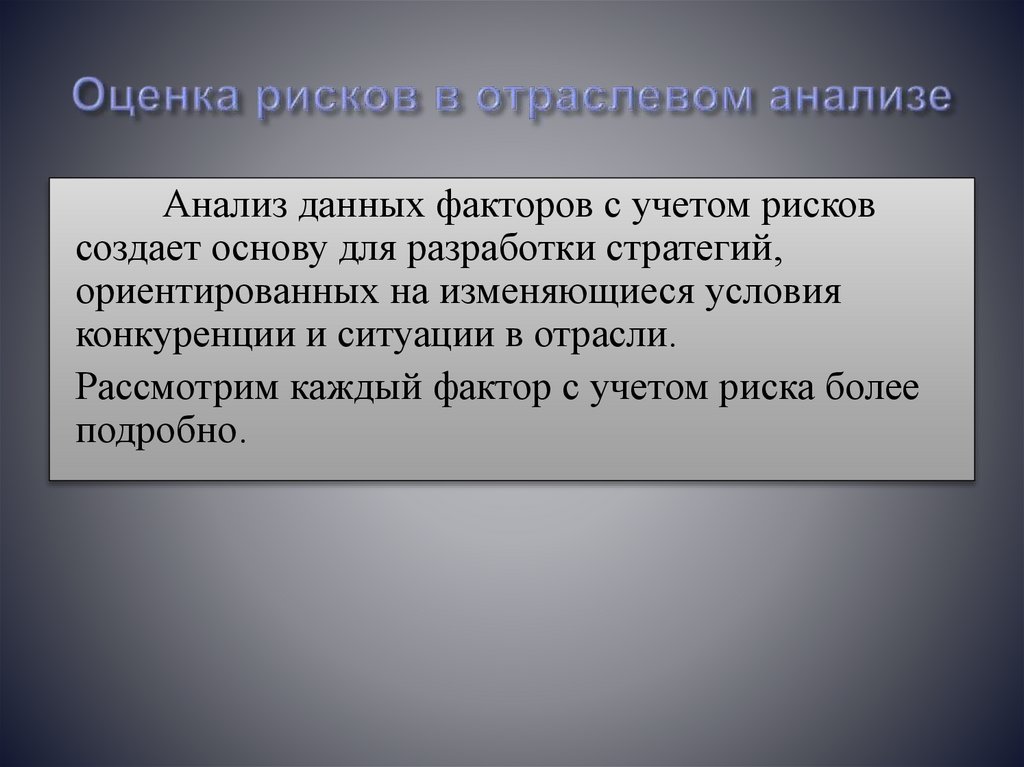 Оценка рисков в отраслевом анализе

Анализ данных факторов с учетом рисков создает основу для разработки стратегий, ориентированных на изменяющиеся условия конкуренции и ситуации в отрасли.

Рассмотрим каждый фактор с учетом риска более подробно.